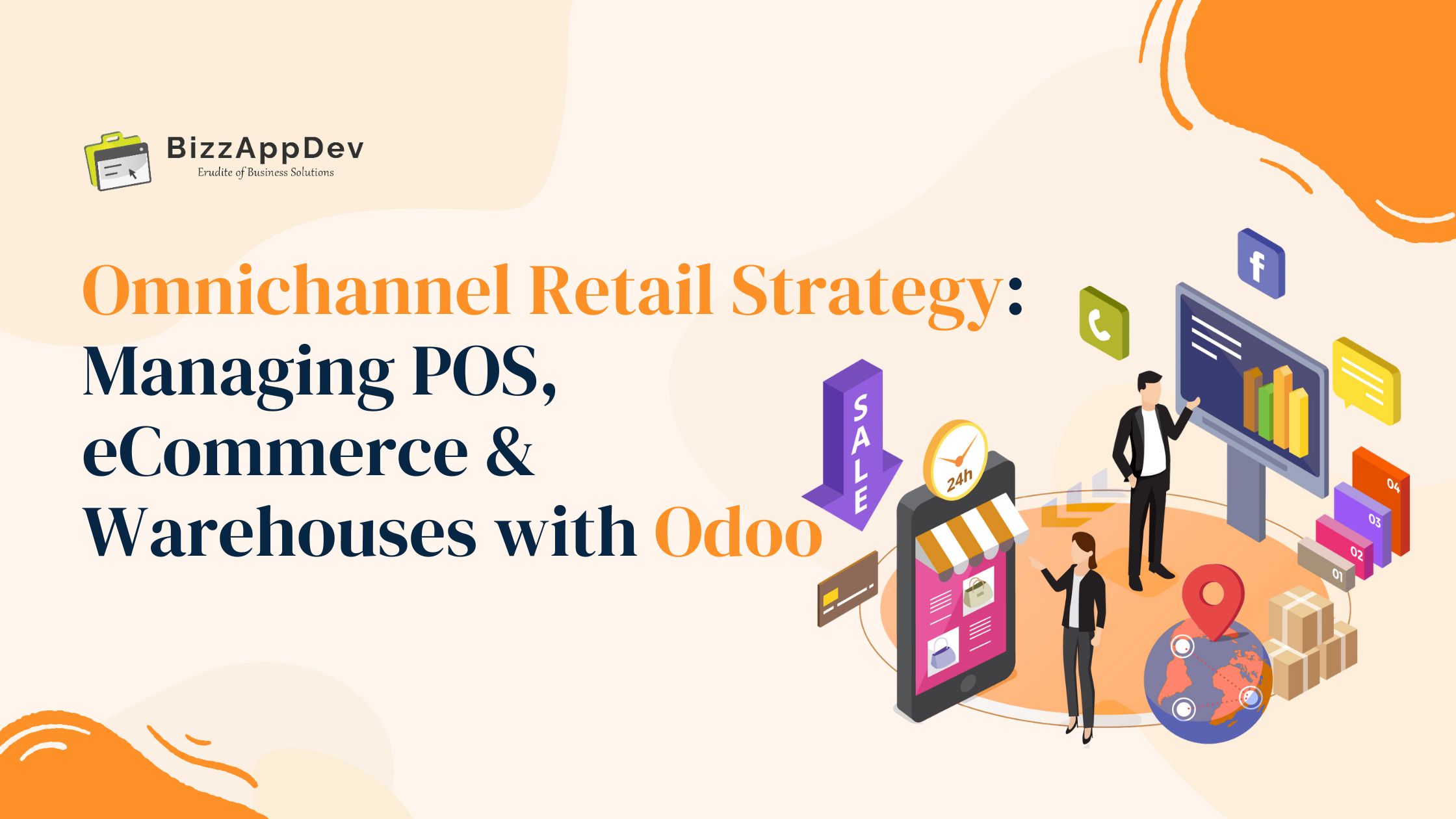 BizzAppDev
Erudite of Business Solutions

Omnichannel Retail Strategy: Managing POS, eCommerce & Warehouses with Odoo

SALE

24h

04
03
02
01